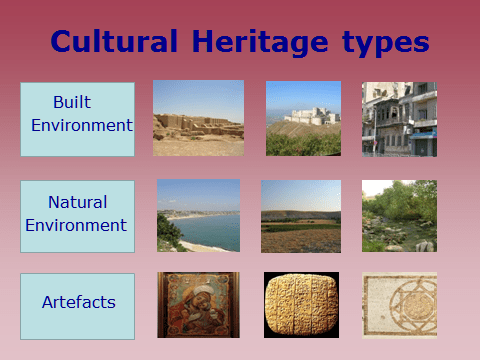 Cultural Heritage types

Built Environment

Natural Environment

Artefacts